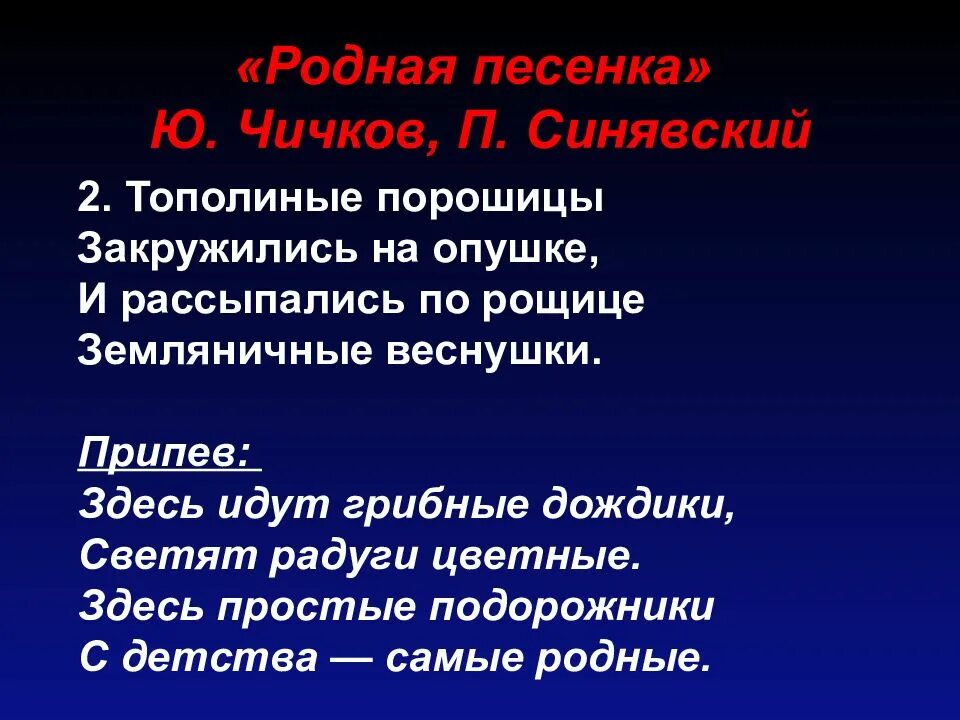 «Родная песенка»
Ю. Чичков, П. Синявский

2. Тополиные порошицы
Закружились на опушке,
И рассыпались по рощице
Земляничные веснушки.

Припев:
Здесь идут грибные дождики,
Светят радуги цветные.
Здесь простые подорожники
С детства — самые родные.